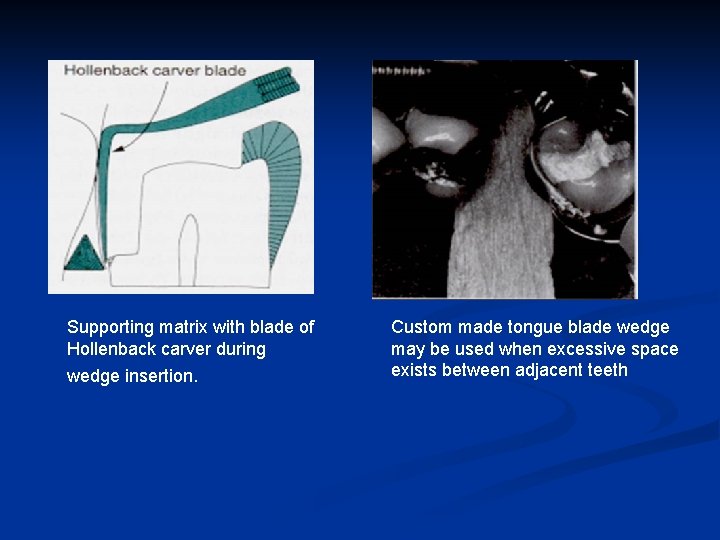 Hollenback carver blade

Supporting matrix with blade of Hollenback carver during wedge insertion.

Custom made tongue blade wedge may be used when excessive space exists between adjacent teeth